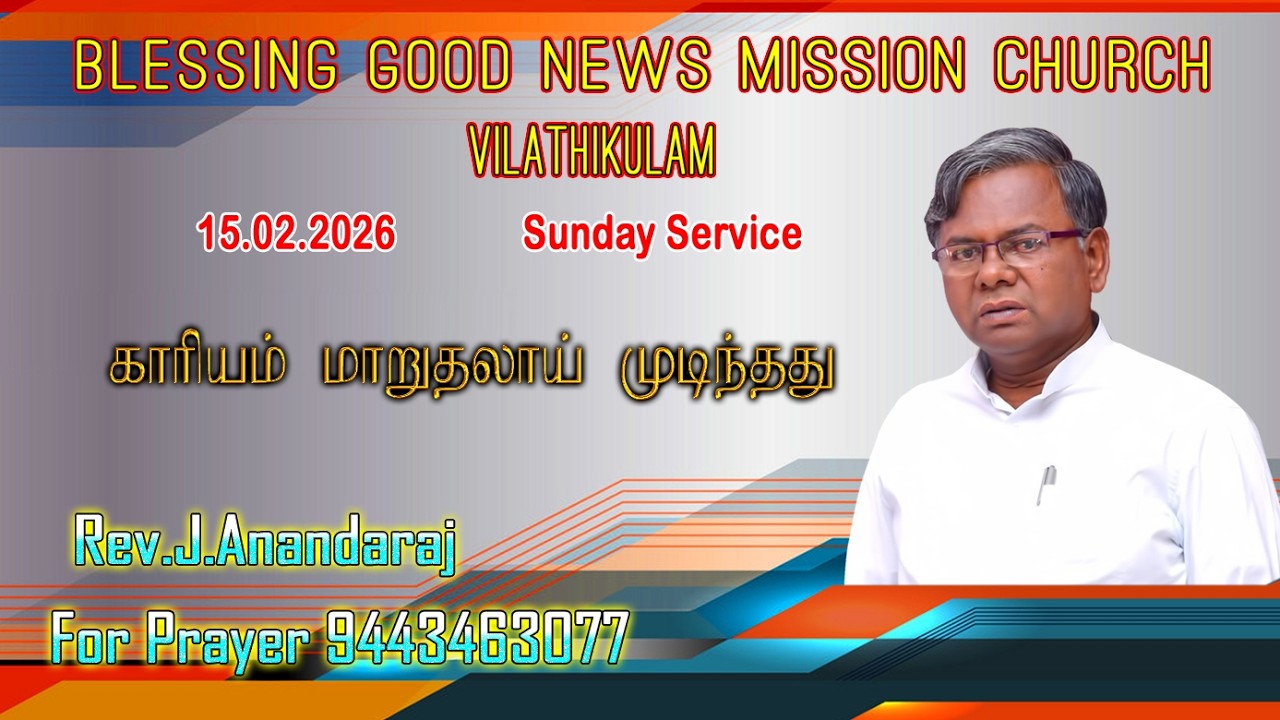 BLESSING GOOD NEWS MISSION CHURCH
VILATHIKULAM

15.02.2026 Sunday Service

காரியம் மாறுதலாய் முடிந்தது

Rev.J.Anandaraj

For Prayer 9443463077